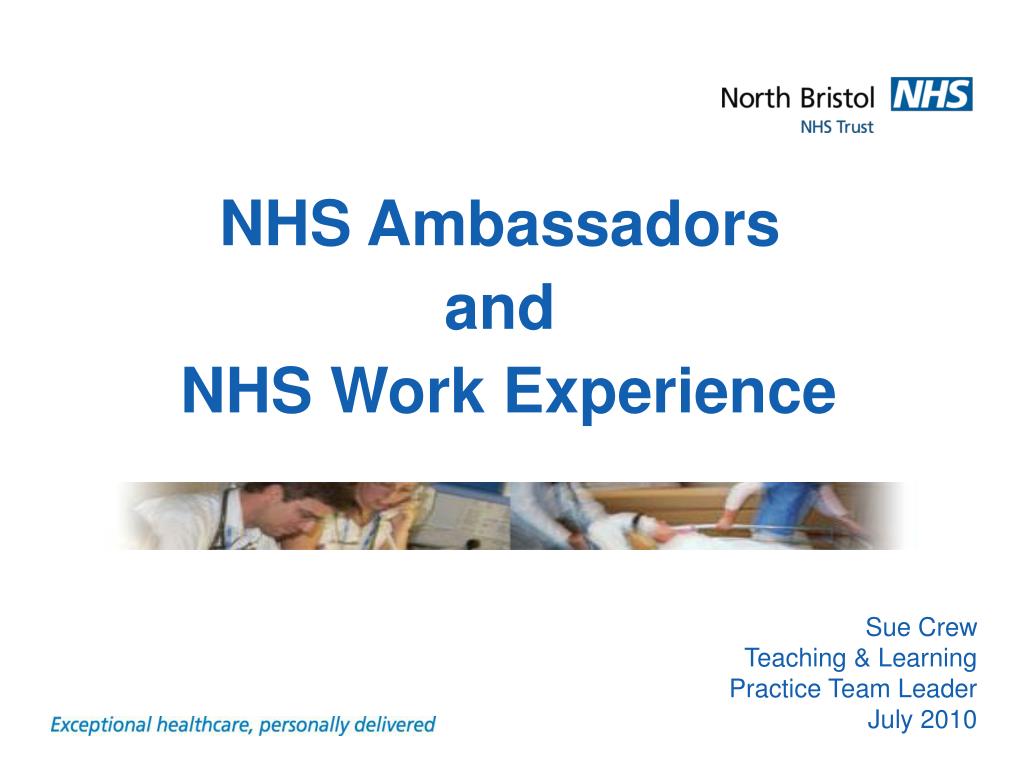 North Bristol NHS
NHS Trust

NHS Ambassadors
and
NHS Work Experience

Sue Crew
Teaching & Learning
Practice Team Leader
July 2010

Exceptional healthcare, personally delivered